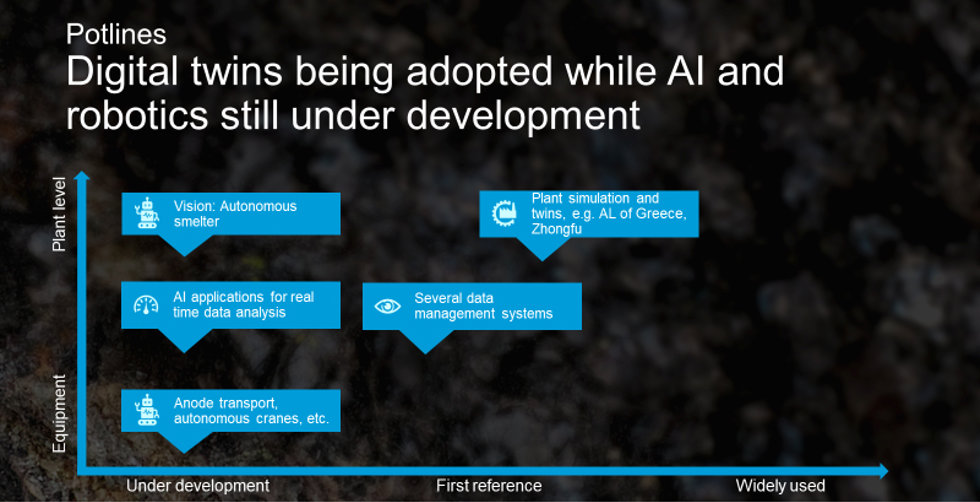 Potlines
Digital twins being adopted while AI and robotics still under development

Plant level

Equipment

Vision: Autonomous smelter

Plant simulation and twins, e.g. AL of Greece, Zhongfu

AI applications for real time data analysis

Several data management systems

Anode transport, autonomous cranes, etc.

Under development

First reference

Widely used